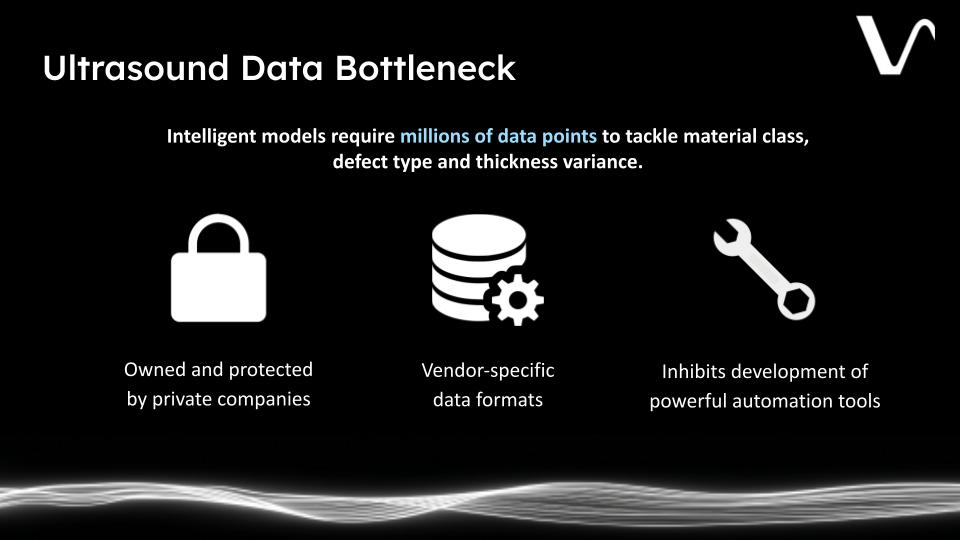 Ultrasound Data Bottleneck

Intelligent models require millions of data points to tackle material class, defect type and thickness variance.

Owned and protected by private companies

Vendor-specific data formats

Inhibits development of powerful automation tools